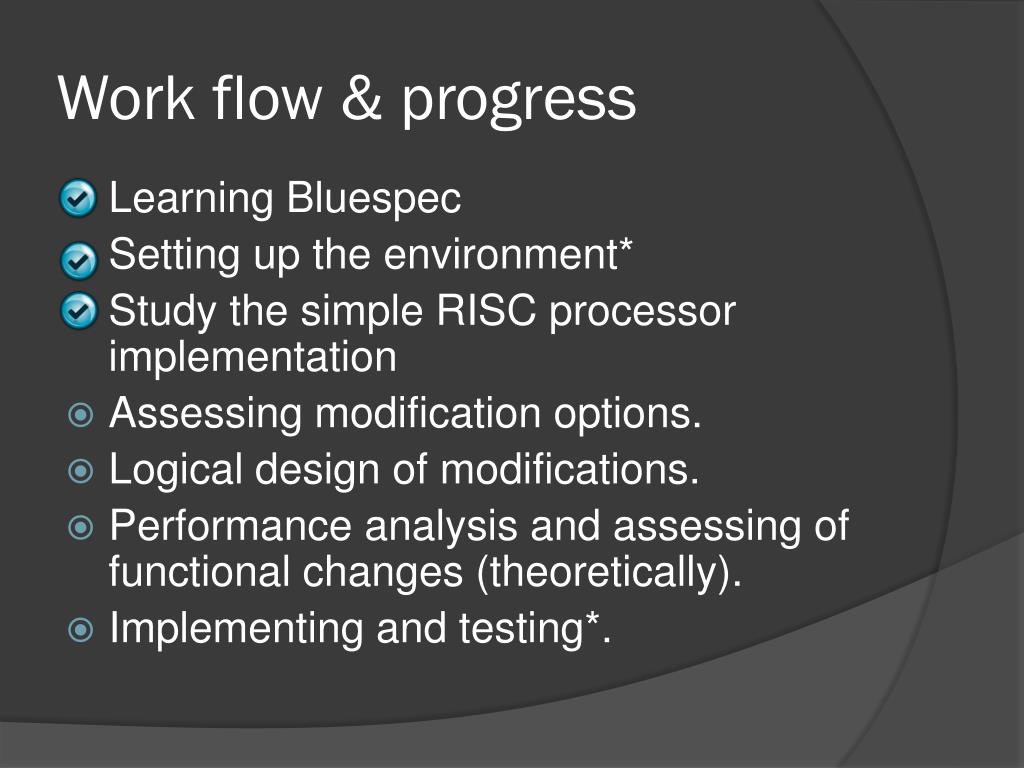 Work flow & progress

Learning Bluespec
Setting up the environment*
Study the simple RISC processor implementation
Assessing modification options.
Logical design of modifications.
Performance analysis and assessing of functional changes (theoretically).
Implementing and testing*.